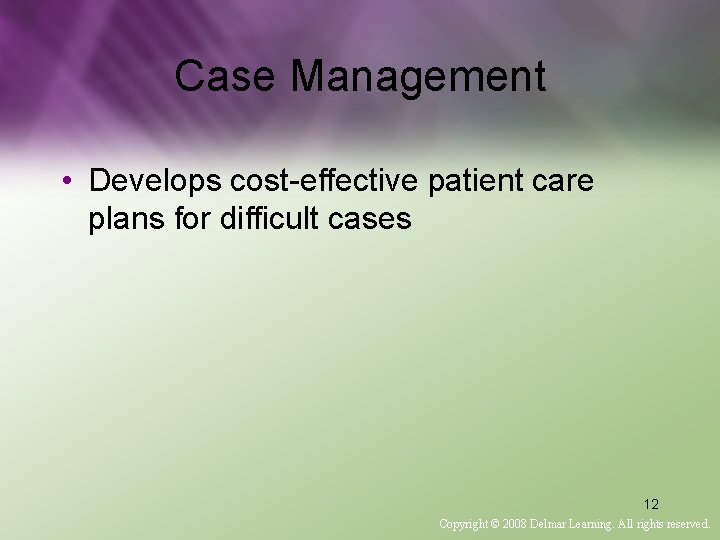 Case Management

• Develops cost-effective patient care plans for difficult cases

12

Copyright © 2008 Delmar Learning. All rights reserved.